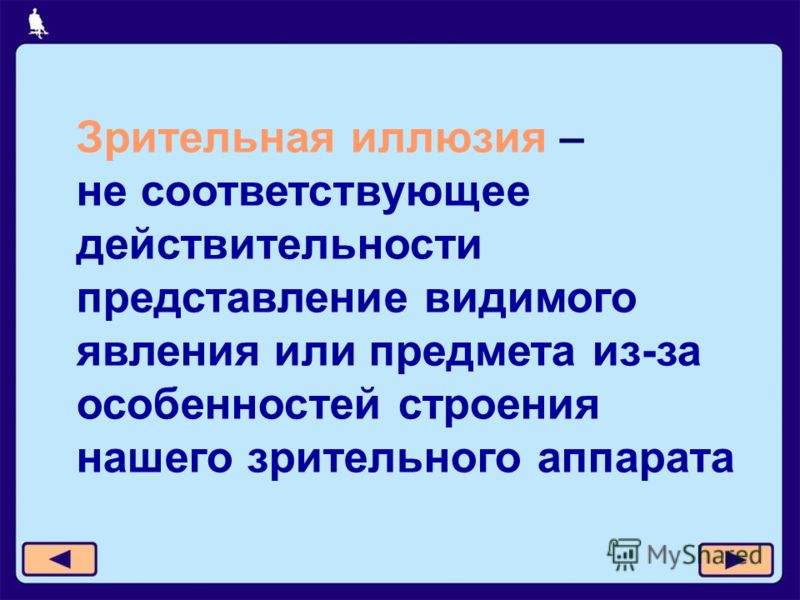 Зрительная иллюзия – не соответствующее действительности представление видимого явления или предмета из-за особенностей строения нашего зрительного аппарата

MyShared